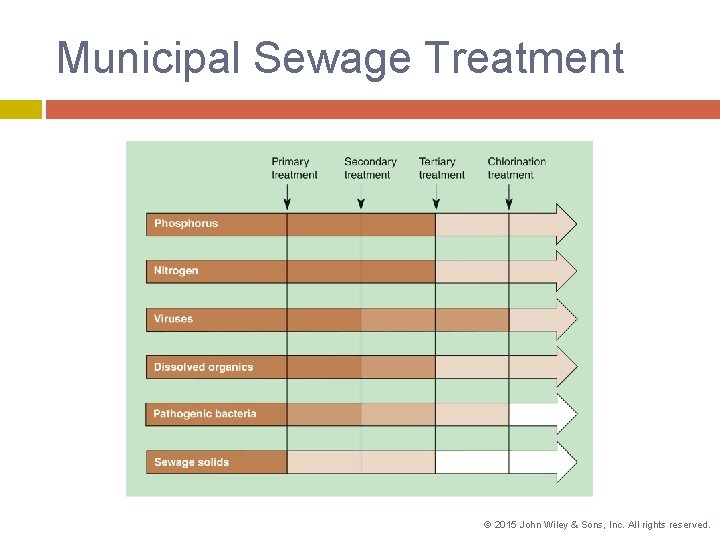 Municipal Sewage Treatment

Primary treatment
Secondary treatment
Tertiary treatment
Chlorination treatment

Phosphorus
Nitrogen
Viruses
Dissolved organics
Pathogenic bacteria
Sewage solids

© 2015 John Wiley & Sons, Inc. All rights reserved.